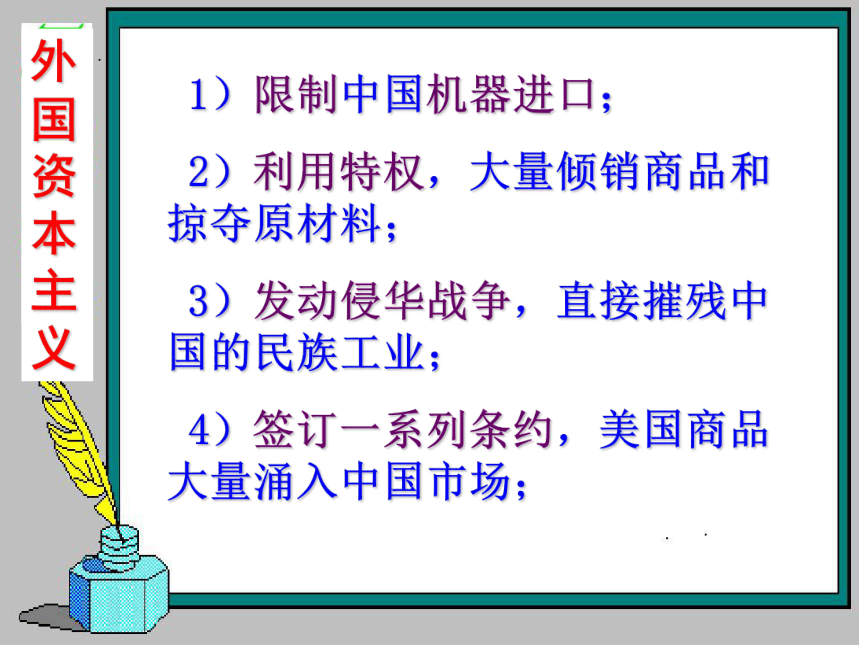 外国资本主义

1）限制中国机器进口；

2）利用特权，大量倾销商品和掠夺原材料；

3）发动侵华战争，直接摧残中国的民族工业；

4）签订一系列条约，美国商品大量涌入中国市场；